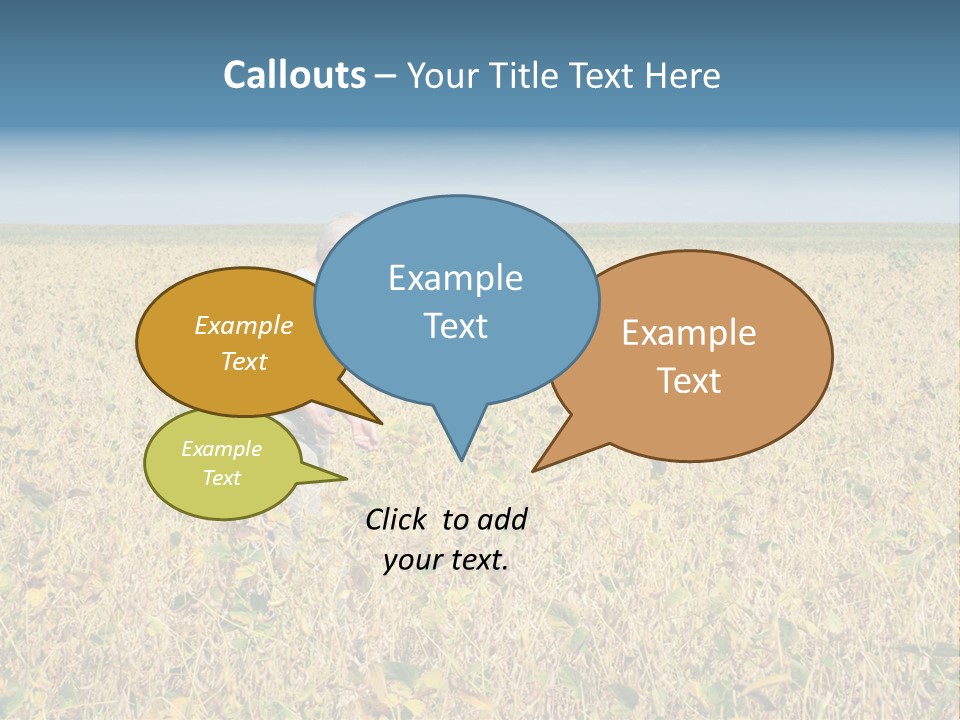 Callouts – Your Title Text Here

Example Text

Example Text

Example Text

Example Text

Click to add your text.